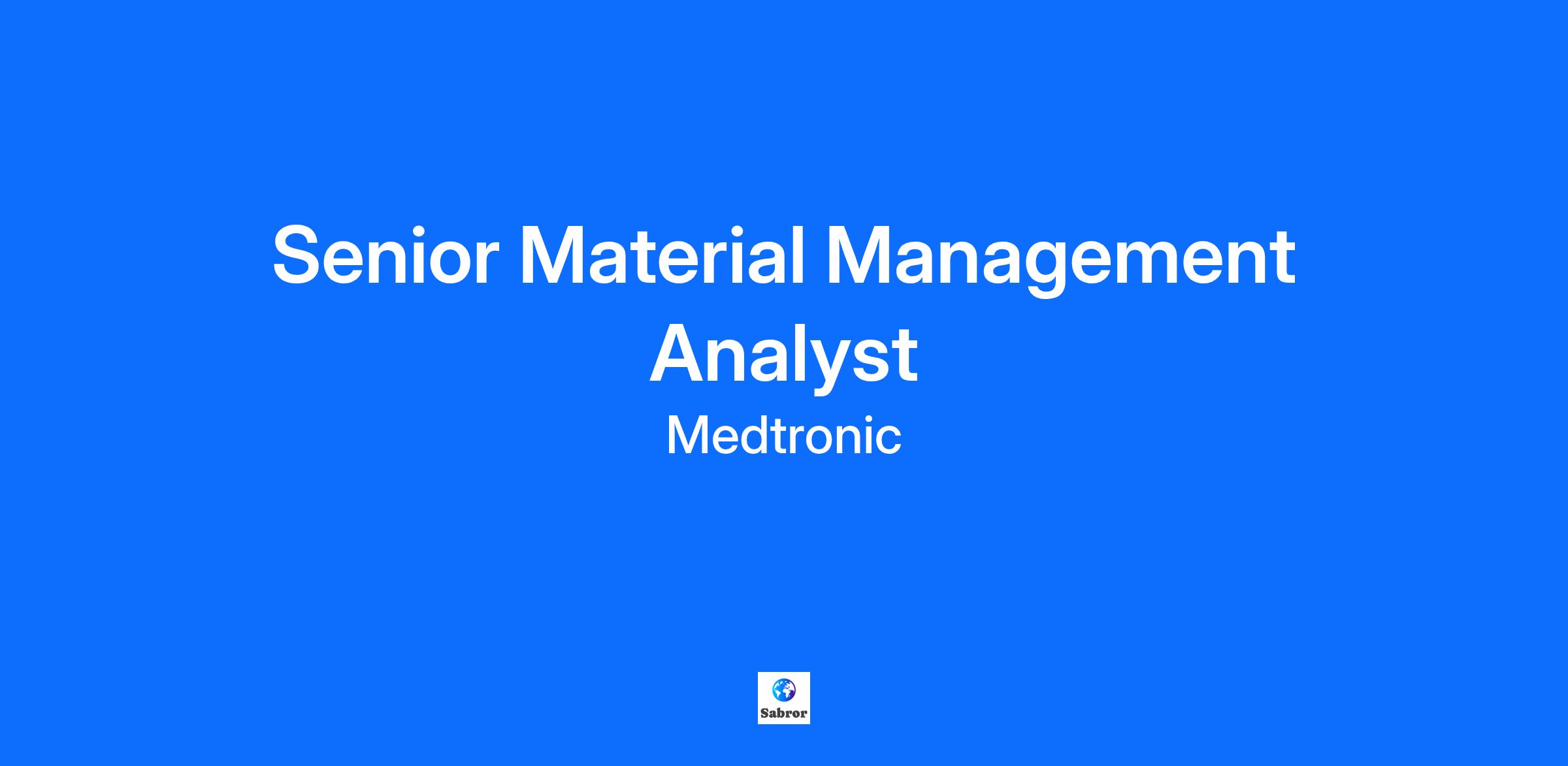 Senior Material Management Analyst
Medtronic

Sabror